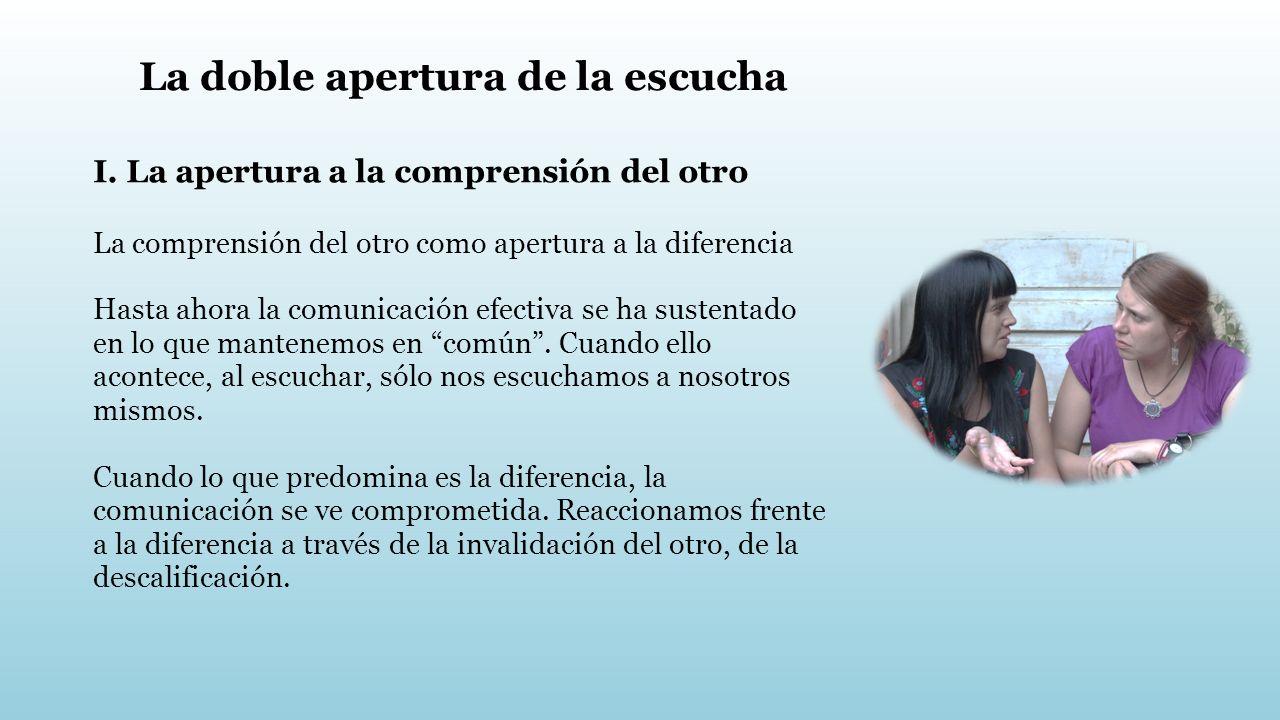 La doble apertura de la escucha

I. La apertura a la comprensión del otro

La comprensión del otro como apertura a la diferencia

Hasta ahora la comunicación efectiva se ha sustentado en lo que mantenemos en “común”. Cuando ello acontece, al escuchar, sólo nos escuchamos a nosotros mismos.

Cuando lo que predomina es la diferencia, la comunicación se ve comprometida. Reaccionamos frente a la diferencia a través de la invalidación del otro, de la descalificación.